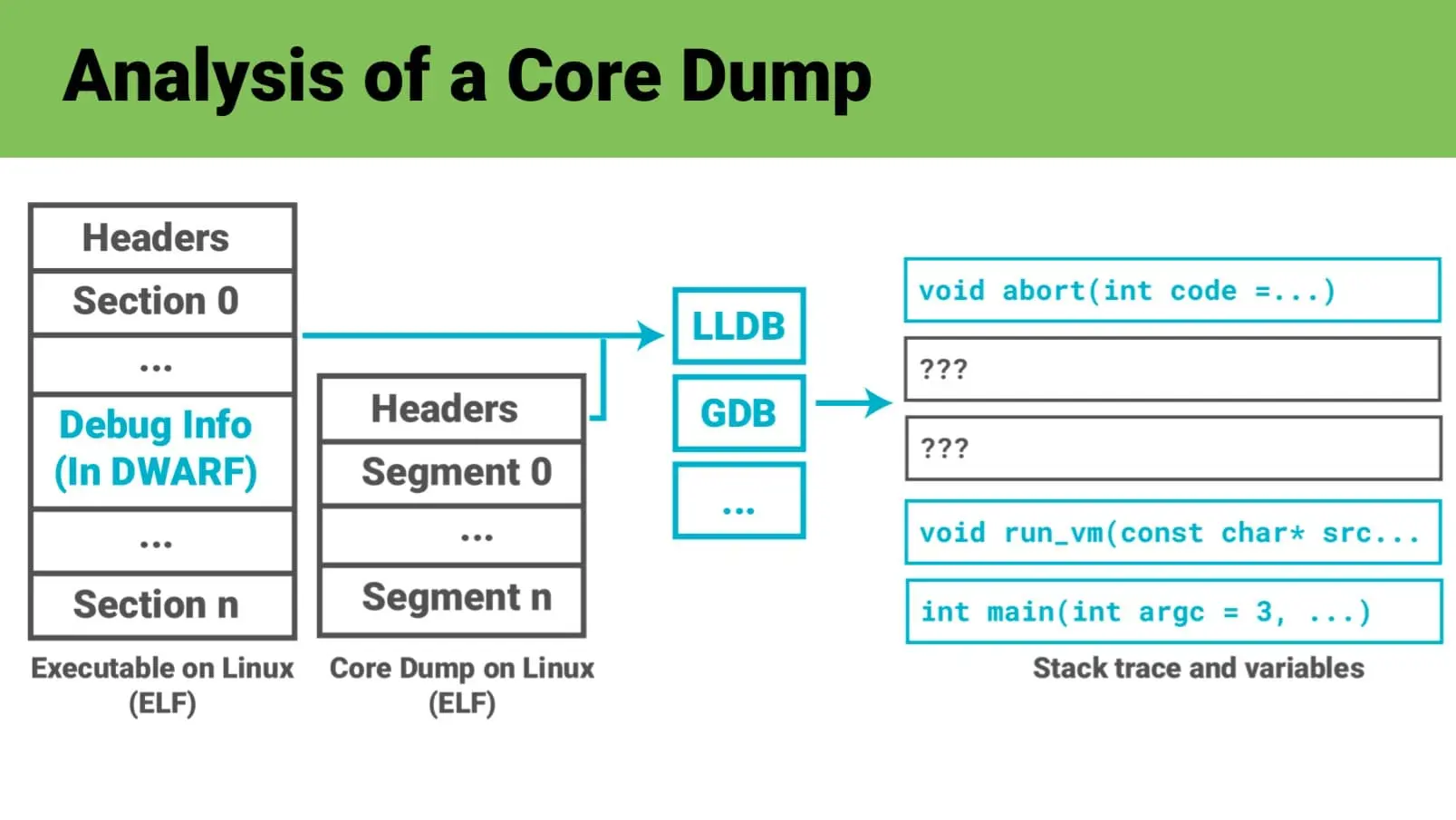 Analysis of a Core Dump

Headers
Section 0
...
Debug Info (In DWARF)
...
Section n
Executable on Linux (ELF)

Headers
Segment 0
...
Segment n
Core Dump on Linux (ELF)

LLDB
GDB
...

void abort(int code =...)
???
???
void run_vm(const char* src...
int main(int argc = 3, ...)
Stack trace and variables